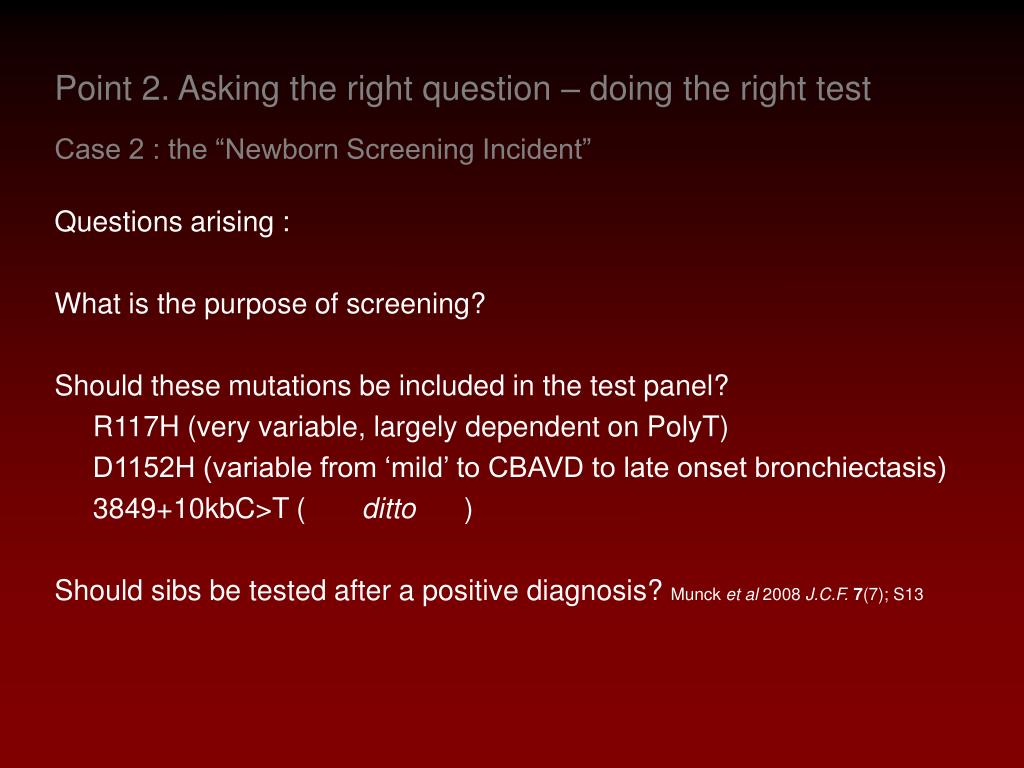 Point 2. Asking the right question – doing the right test

Case 2 : the “Newborn Screening Incident”

Questions arising :

What is the purpose of screening?

Should these mutations be included in the test panel?
R117H (very variable, largely dependent on PolyT)
D1152H (variable from ‘mild’ to CBAVD to late onset bronchiectasis)
3849+10kbC>T ( ditto )

Should sibs be tested after a positive diagnosis? Munck et al 2008 J.C.F. 7(7); S13